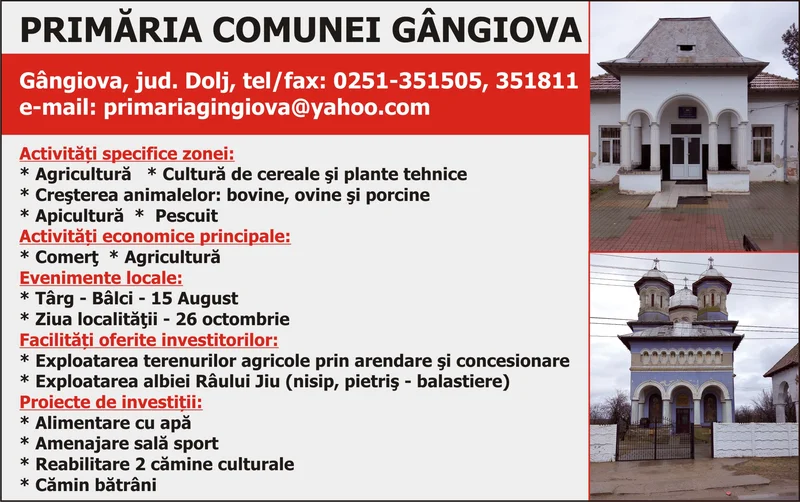 PRIMĂRIA COMUNEI GÂNGIOVA

Gângiova, jud. Dolj, tel/fax: 0251-351505, 351811
e-mail: primariagingiova@yahoo.com

Activităţi specifice zonei:
* Agricultură * Cultură de cereale şi plante tehnice
* Creşterea animalelor: bovine, ovine şi porcine
* Apicultură * Pescuit
Activităţi economice principale:
* Comerţ * Agricultură
Evenimente locale:
* Târg - Bâlci - 15 August
* Ziua localităţii - 26 octombrie
Facilităţi oferite investitorilor:
* Exploatarea terenurilor agricole prin arendare şi concesionare
* Exploatarea albiei Râului Jiu (nisip, pietriş - balastiere)
Proiecte de investiţii:
* Alimentare cu apă
* Amenajare sală sport
* Reabilitare 2 cămine culturale
* Cămin bătrâni